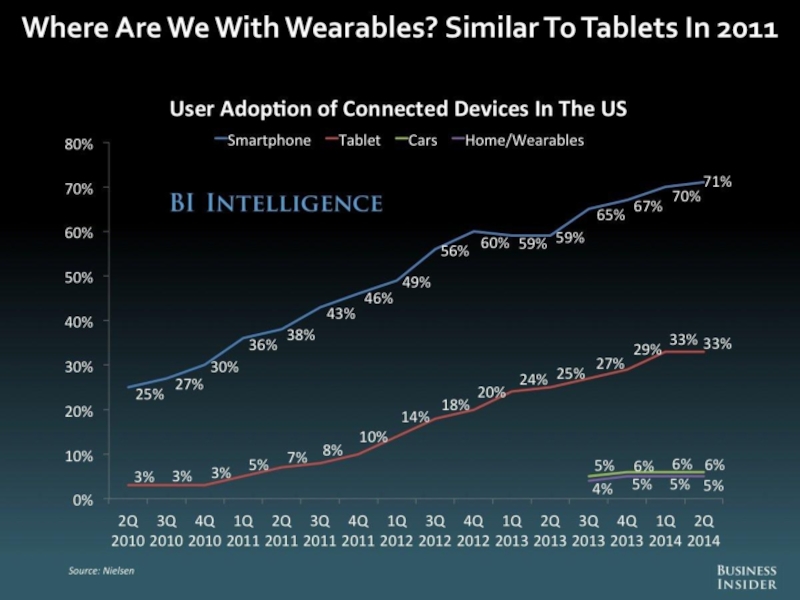 Where Are We With Wearables? Similar To Tablets In 2011

User Adoption of Connected Devices In The US

Smartphone Tablet Cars Home/Wearables

BI INTELLIGENCE

80%
70%
60%
50%
40%
30%
20%
10%
0%

25% 27% 30% 36% 38% 43% 46% 49% 56% 60% 59% 59% 65% 67% 70% 71%

3% 3% 3% 5% 7% 8% 10% 14% 18% 20% 24% 25% 27% 29% 33% 33%

5% 6% 6% 6%

4% 5% 5% 5%

2Q 2010 3Q 2010 4Q 2010 1Q 2011 2Q 2011 3Q 2011 4Q 2011 1Q 2012 3Q 2012 4Q 2012 1Q 2013 2Q 2013 3Q 2013 4Q 2013 1Q 2014 2Q 2014

Source: Nielsen

BUSINESS INSIDER